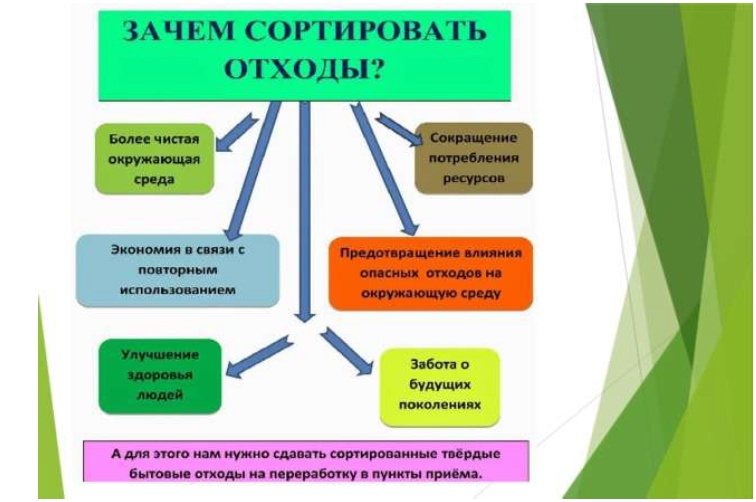 ЗАЧЕМ СОРТИРОВАТЬ ОТХОДЫ?

Более чистая окружающая среда

Сокращение потребления ресурсов

Экономия в связи с повторным использованием

Предотвращение влияния опасных отходов на окружающую среду

Улучшение здоровья людей

Забота о будущих поколениях

А для этого нам нужно сдавать сортированные твёрдые бытовые отходы на переработку в пункты приёма.